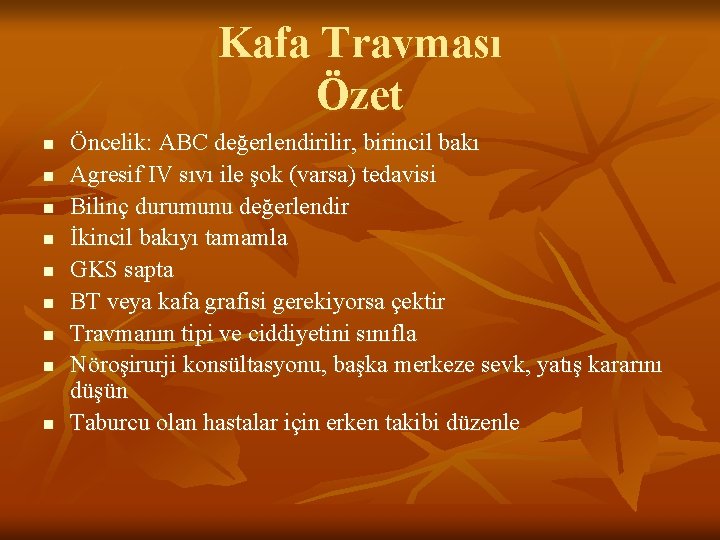 Kafa Travması
Özet

- Öncelik: ABC değerlendirilir, birincil bakı
- Agresif IV sıvı ile şok (varsa) tedavisi
- Bilinç durumunu değerlendir
- İkincil bakıyı tamamla
- GKS sapta
- BT veya kafa grafisi gerekiyorsa çektir
- Travmanın tipi ve ciddiyetini sınıfla
- Nöroşirurji konsültasyonu, başka merkeze sevk, yatış kararını düşün
- Taburcu olan hastalar için erken takibi düzenle